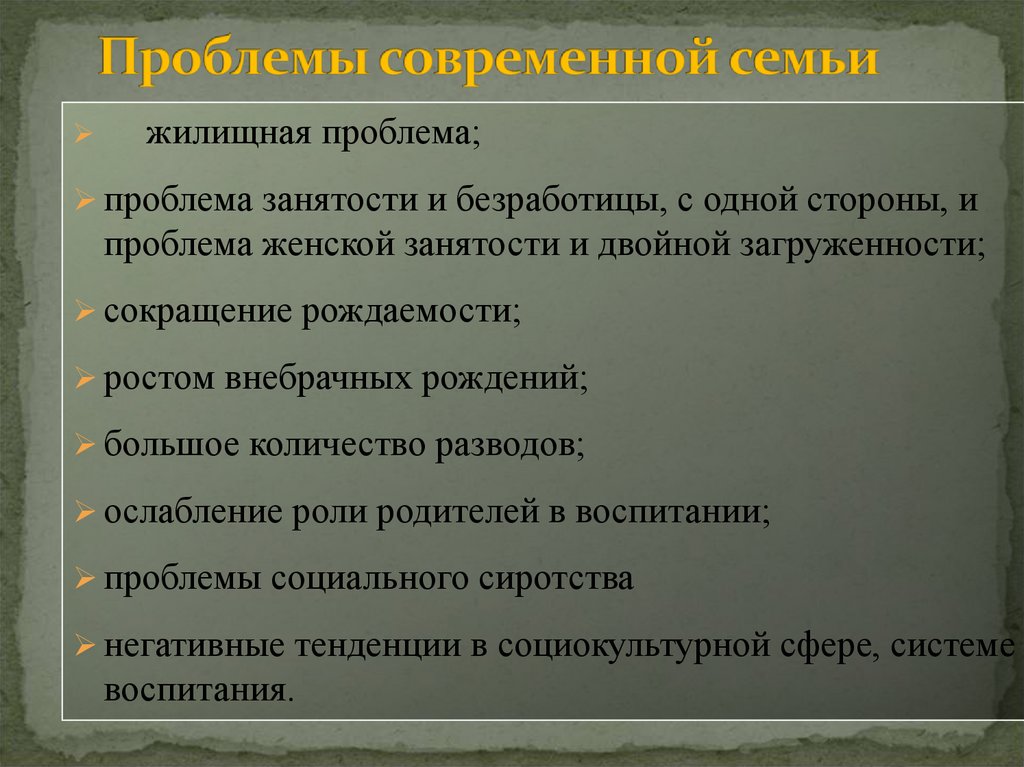 Проблемы современной семьи

➢ жилищная проблема;

➢ проблема занятости и безработицы, с одной стороны, и проблема женской занятости и двойной загруженности;

➢ сокращение рождаемости;

➢ ростом внебрачных рождений;

➢ большое количество разводов;

➢ ослабление роли родителей в воспитании;

➢ проблемы социального сиротства

➢ негативные тенденции в социокультурной сфере, системе воспитания.